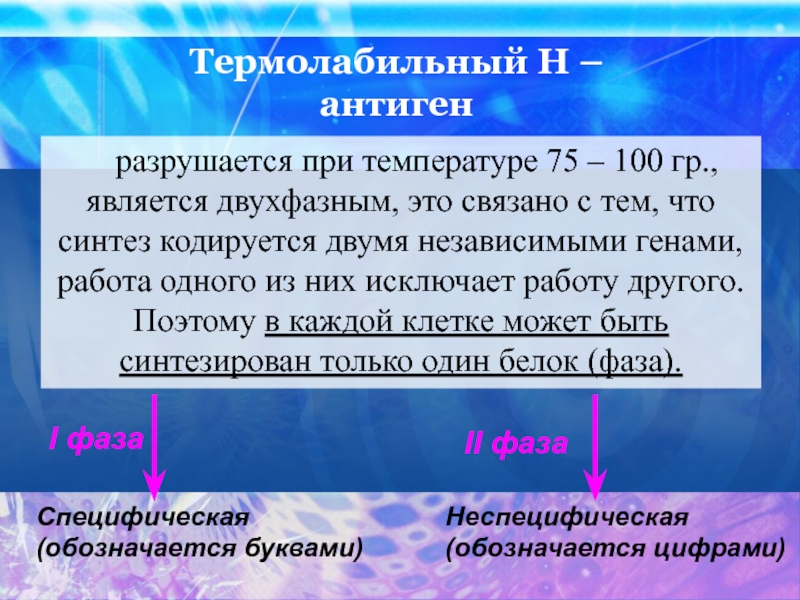 Термолабильный Н – антиген

разрушается при температуре 75 – 100 гр., является двухфазным, это связано с тем, что синтез кодируется двумя независимыми генами, работа одного из них исключает работу другого. Поэтому в каждой клетке может быть синтезирован только один белок (фаза).

I фаза

II фаза

Специфическая (обозначается буквами)

Неспецифическая (обозначается цифрами)